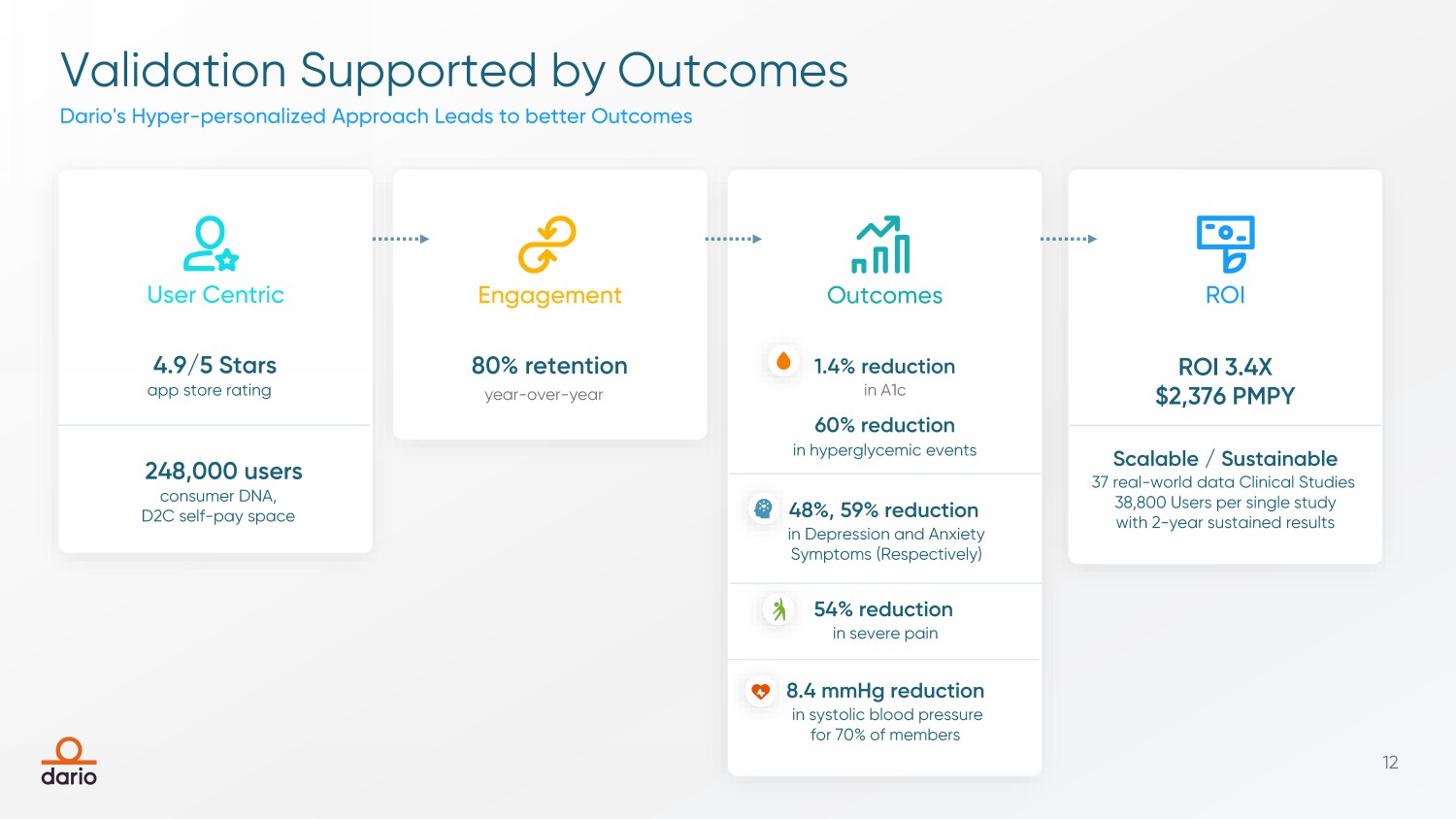 Validation Supported by Outcomes

Dario's Hyper-personalized Approach Leads to better Outcomes

User Centric

4.9/5 Stars
app store rating

248,000 users
consumer DNA, D2C self-pay space

Engagement

80% retention
year-over-year

Outcomes

1.4% reduction
in A1c

60% reduction
in hyperglycemic events

48%, 59% reduction
in Depression and Anxiety Symptoms (Respectively)

54% reduction
in severe pain

8.4 mmHg reduction
in systolic blood pressure for 70% of members

ROI

ROI 3.4X
$2,376 PMPY

Scalable / Sustainable
37 real-world data Clinical Studies
38,800 Users per single study
with 2-year sustained results

dario

12